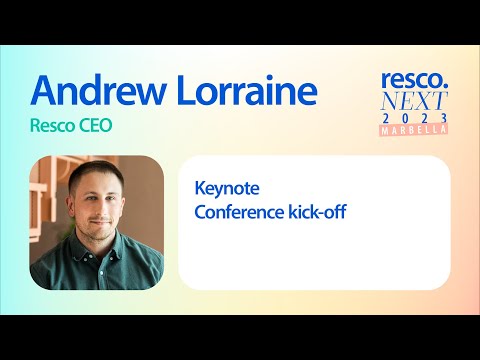 Andrew Lorraine
Resco CEO

resco.
NEXT
2023
MARBELLA

Keynote
Conference kick-off